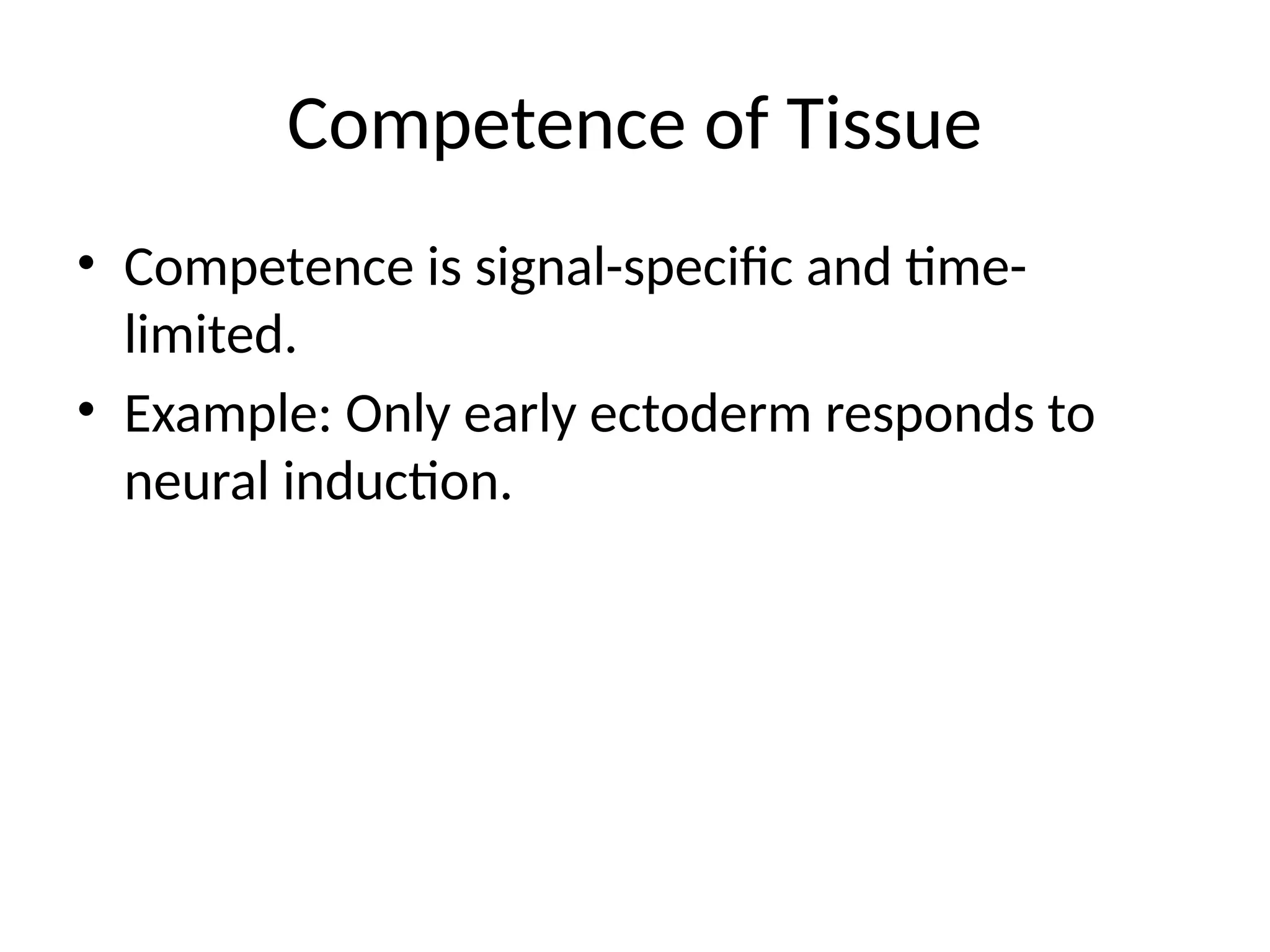 Competence of Tissue

• Competence is signal-specific and time-limited.
• Example: Only early ectoderm responds to neural induction.